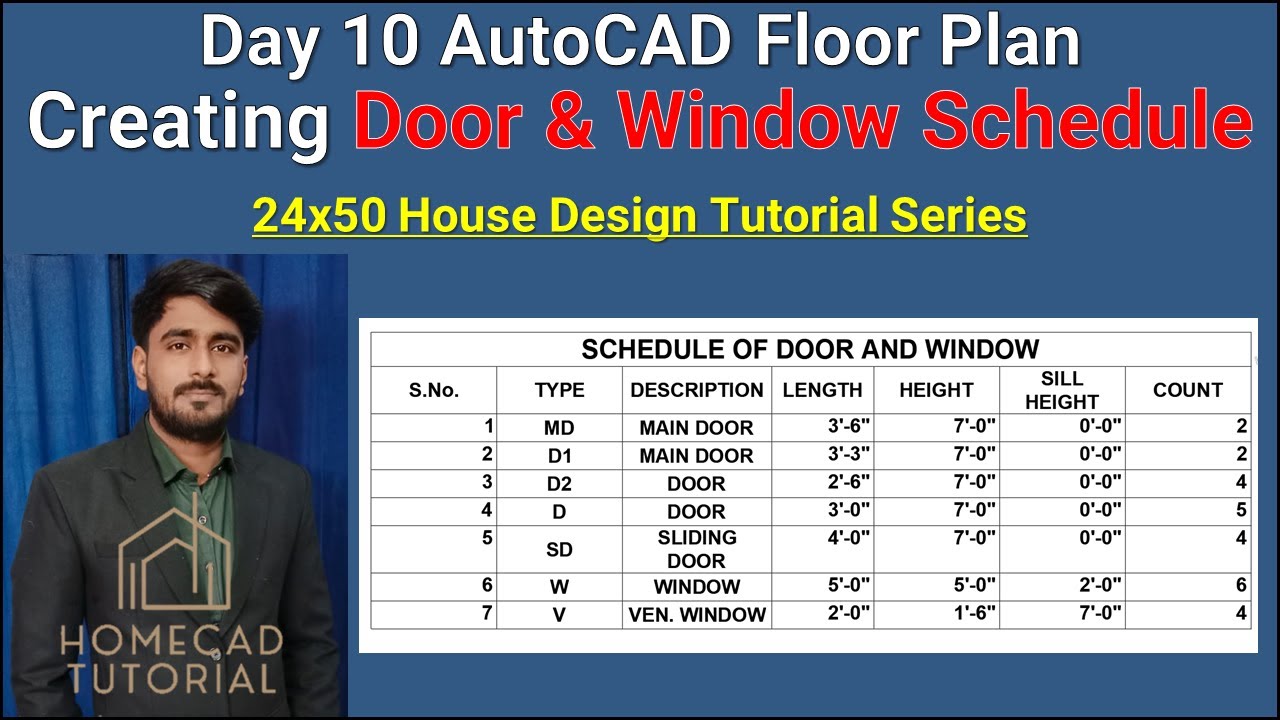 Day 10 AutoCAD Floor Plan
Creating Door & Window Schedule

24x50 House Design Tutorial Series

HOMECAD TUTORIAL

SCHEDULE OF DOOR AND WINDOW

| S.No. | TYPE | DESCRIPTION | LENGTH | HEIGHT | SILL HEIGHT | COUNT |
|---|---|---|---|---|---|---|
| 1 | MD | MAIN DOOR | 3'-6" | 7'-0" | 0'-0" | 2 |
| 2 | D1 | MAIN DOOR | 3'-3" | 7'-0" | 0'-0" | 2 |
| 3 | D2 | DOOR | 2'-6" | 7'-0" | 0'-0" | 4 |
| 4 | D | DOOR | 3'-0" | 7'-0" | 0'-0" | 5 |
| 5 | SD | SLIDING DOOR | 4'-0" | 7'-0" | 0'-0" | 4 |
| 6 | W | WINDOW | 5'-0" | 5'-0" | 2'-0" | 6 |
| 7 | V | VEN. WINDOW | 2'-0" | 1'-6" | 7'-0" | 4 |